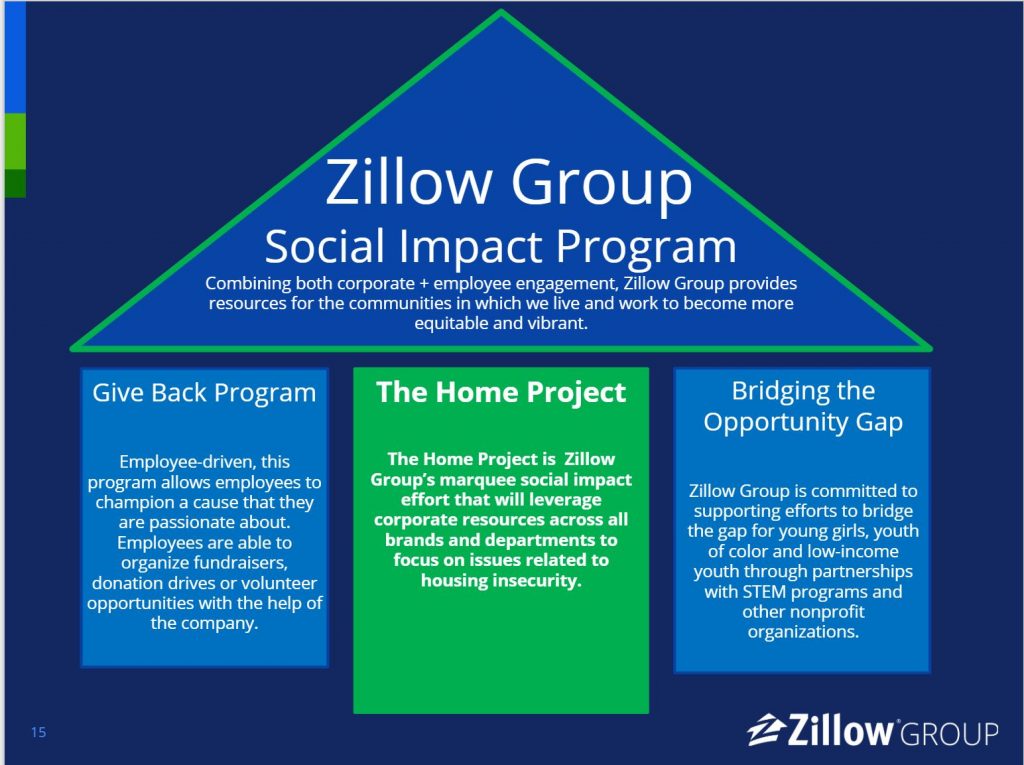 Zillow Group
Social Impact Program

Combining both corporate + employee engagement, Zillow Group provides resources for the communities in which we live and work to become more equitable and vibrant.

Give Back Program

Employee-driven, this program allows employees to champion a cause that they are passionate about. Employees are able to organize fundraisers, donation drives or volunteer opportunities with the help of the company.

The Home Project

The Home Project is Zillow Group's marquee social impact effort that will leverage corporate resources across all brands and departments to focus on issues related to housing insecurity.

Bridging the Opportunity Gap

Zillow Group is committed to supporting efforts to bridge the gap for young girls, youth of color and low-income youth through partnerships with STEM programs and other nonprofit organizations.

15

Zillow GROUP